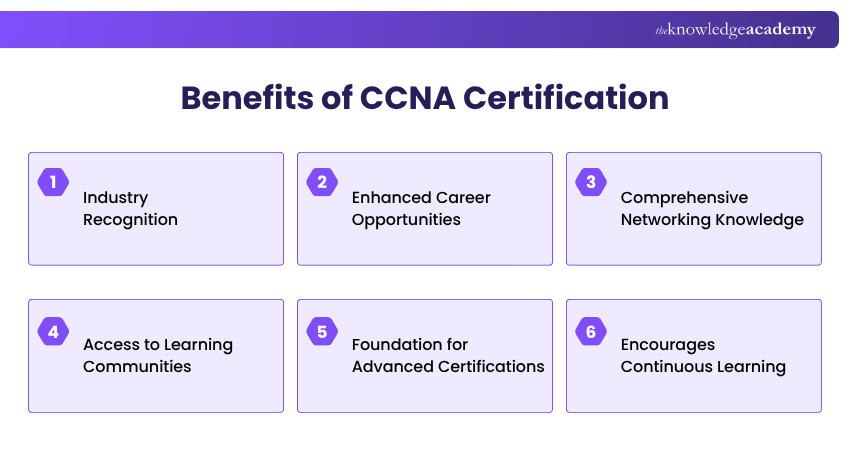 theknowledgeacademy

Benefits of CCNA Certification

1 Industry Recognition

2 Enhanced Career Opportunities

3 Comprehensive Networking Knowledge

4 Access to Learning Communities

5 Foundation for Advanced Certifications

6 Encourages Continuous Learning